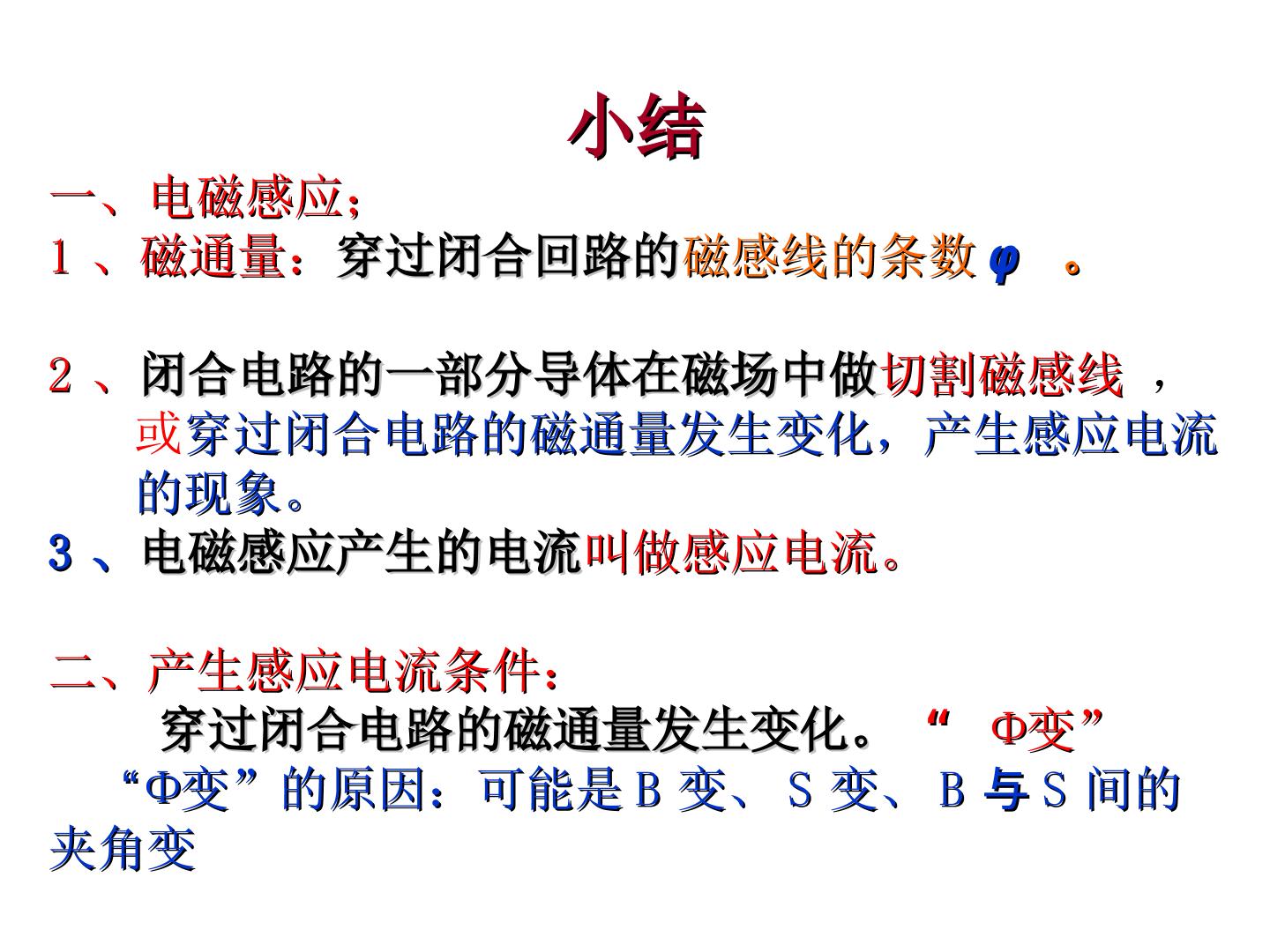 小结

一、电磁感应；

1、磁通量：穿过闭合回路的磁感线的条数 $\varphi$ 。

2、闭合电路的一部分导体在磁场中做切割磁感线，或穿过闭合电路的磁通量发生变化，产生感应电流的现象。

3、电磁感应产生的电流叫做感应电流。

二、产生感应电流条件：

穿过闭合电路的磁通量发生变化。“ Φ变”

“Φ变”的原因：可能是 B 变、S 变、B 与 S 间的夹角变